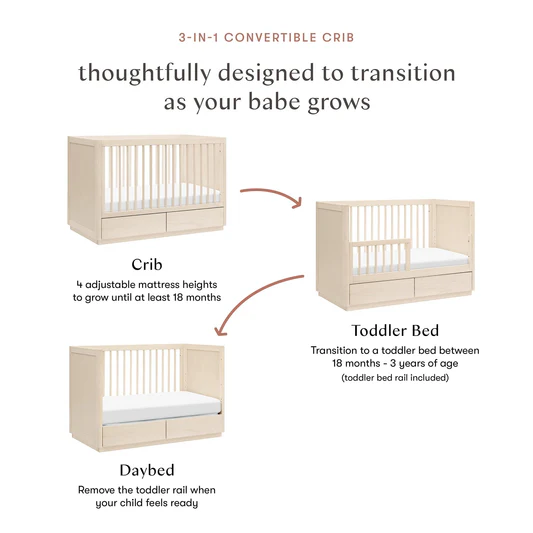 3-IN-1 CONVERTIBLE CRIB

thoughtfully designed to transition as your babe grows

Crib
4 adjustable mattress heights to grow until at least 18 months

Toddler Bed
Transition to a toddler bed between 18 months - 3 years of age
(toddler bed rail included)

Daybed
Remove the toddler rail when your child feels ready